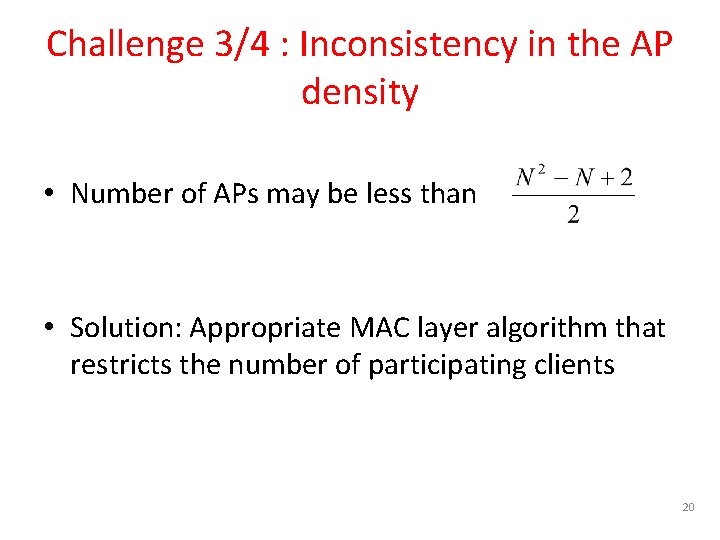 Challenge 3/4 : Inconsistency in the AP density

• Number of APs may be less than $\frac{N^2 - N + 2}{2}$

• Solution: Appropriate MAC layer algorithm that restricts the number of participating clients

20